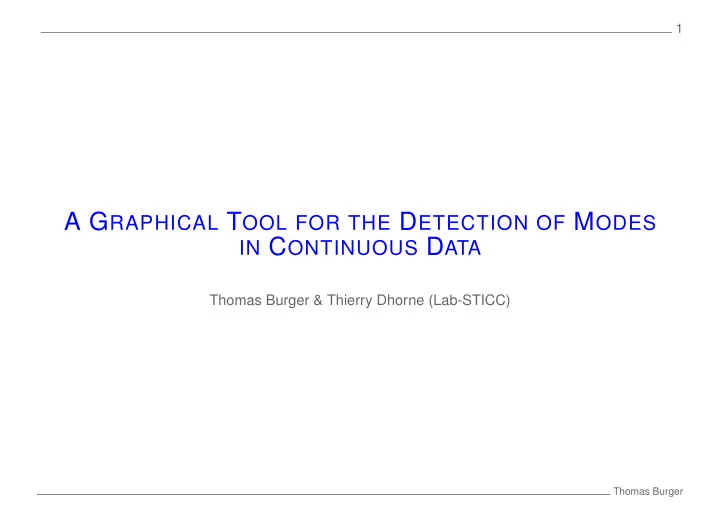 1

A GRAPHICAL TOOL FOR THE DETECTION OF MODES IN CONTINUOUS DATA

Thomas Burger & Thierry Dhorne (Lab-STICC)

Thomas Burger